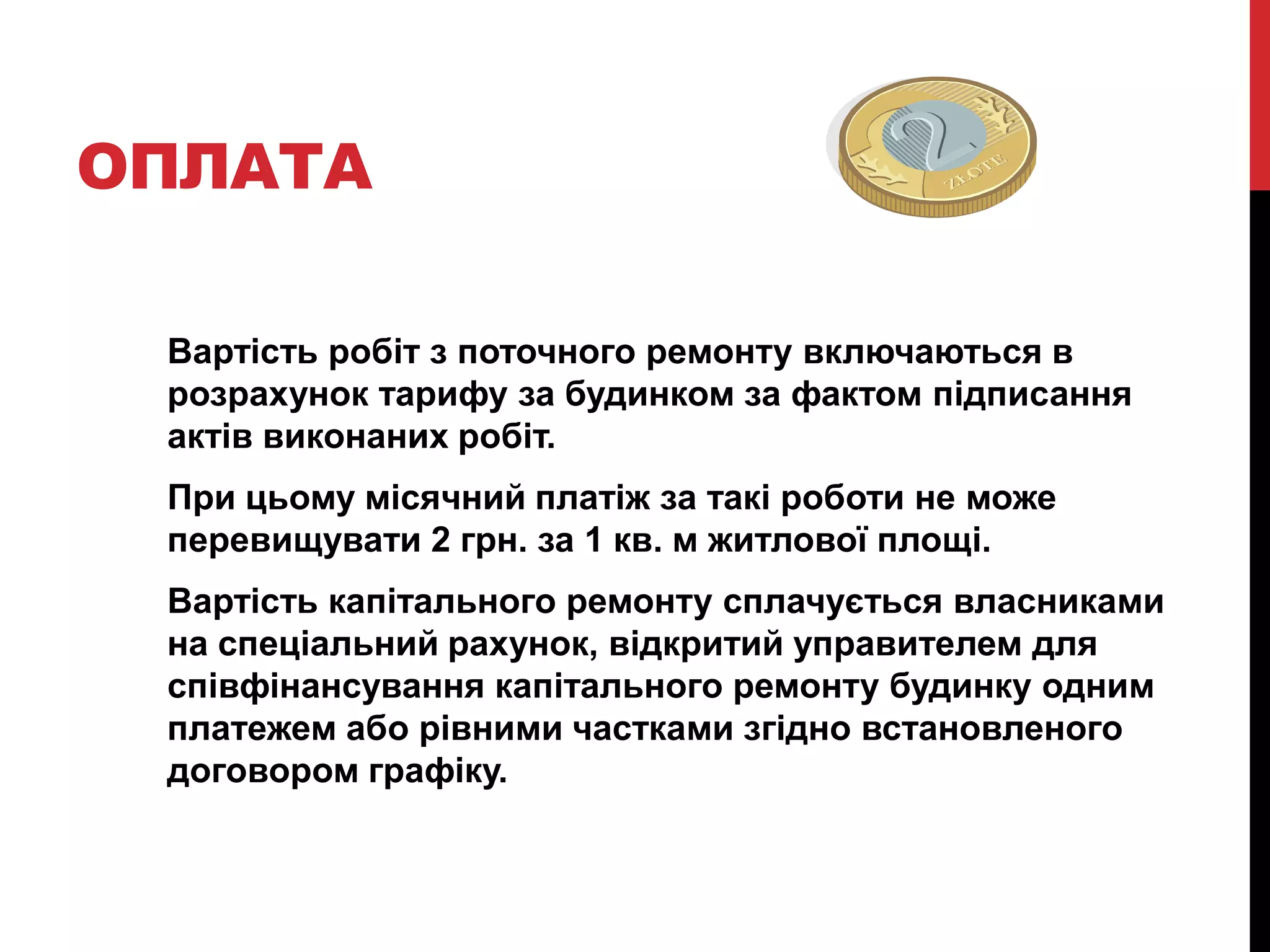 ОПЛАТА

2
ZŁOTE

Вартість робіт з поточного ремонту включаються в розрахунок тарифу за будинком за фактом підписання актів виконаних робіт.

При цьому місячний платіж за такі роботи не може перевищувати 2 грн. за 1 кв. м житлової площі.

Вартість капітального ремонту сплачується власниками на спеціальний рахунок, відкритий управителем для співфінансування капітального ремонту будинку одним платежем або рівними частками згідно встановленого договором графіку.